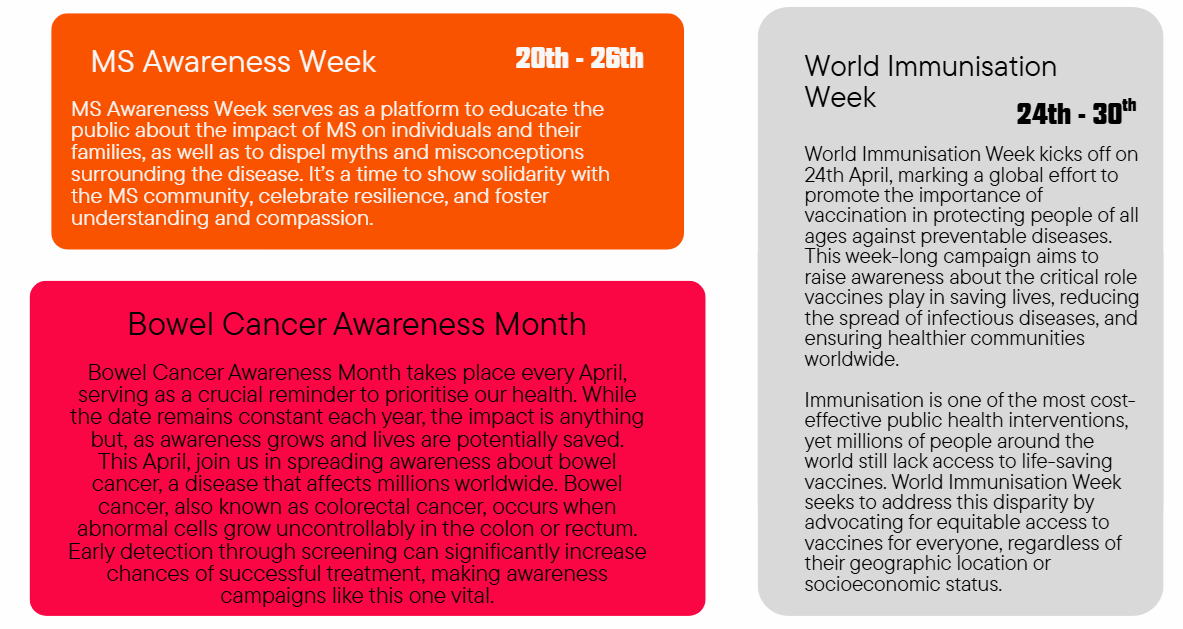 MS Awareness Week

20th - 26th

MS Awareness Week serves as a platform to educate the public about the impact of MS on individuals and their families, as well as to dispel myths and misconceptions surrounding the disease. It's a time to show solidarity with the MS community, celebrate resilience, and foster understanding and compassion.

Bowel Cancer Awareness Month

Bowel Cancer Awareness Month takes place every April, serving as a crucial reminder to prioritise our health. While the date remains constant each year, the impact is anything but, as awareness grows and lives are potentially saved. This April, join us in spreading awareness about bowel cancer, a disease that affects millions worldwide. Bowel cancer, also known as colorectal cancer, occurs when abnormal cells grow uncontrollably in the colon or rectum. Early detection through screening can significantly increase chances of successful treatment, making awareness campaigns like this one vital.

World Immunisation Week

24th - 30th

World Immunisation Week kicks off on 24th April, marking a global effort to promote the importance of vaccination in protecting people of all ages against preventable diseases. This week-long campaign aims to raise awareness about the critical role vaccines play in saving lives, reducing the spread of infectious diseases, and ensuring healthier communities worldwide.

Immunisation is one of the most cost-effective public health interventions, yet millions of people around the world still lack access to life-saving vaccines. World Immunisation Week seeks to address this disparity by advocating for equitable access to vaccines for everyone, regardless of their geographic location or socioeconomic status.